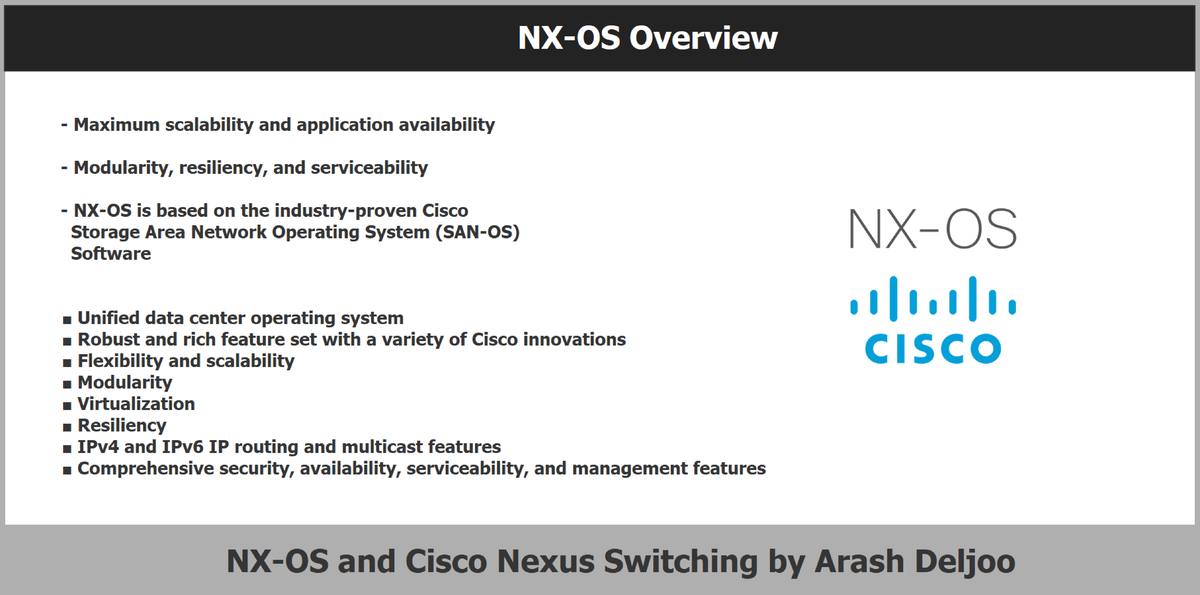 NX-OS Overview

- Maximum scalability and application availability

- Modularity, resiliency, and serviceability

- NX-OS is based on the industry-proven Cisco Storage Area Network Operating System (SAN-OS) Software

■ Unified data center operating system
■ Robust and rich feature set with a variety of Cisco innovations
■ Flexibility and scalability
■ Modularity
■ Virtualization
■ Resiliency
■ IPv4 and IPv6 IP routing and multicast features
■ Comprehensive security, availability, serviceability, and management features

NX-OS

CISCO

NX-OS and Cisco Nexus Switching by Arash Deljoo